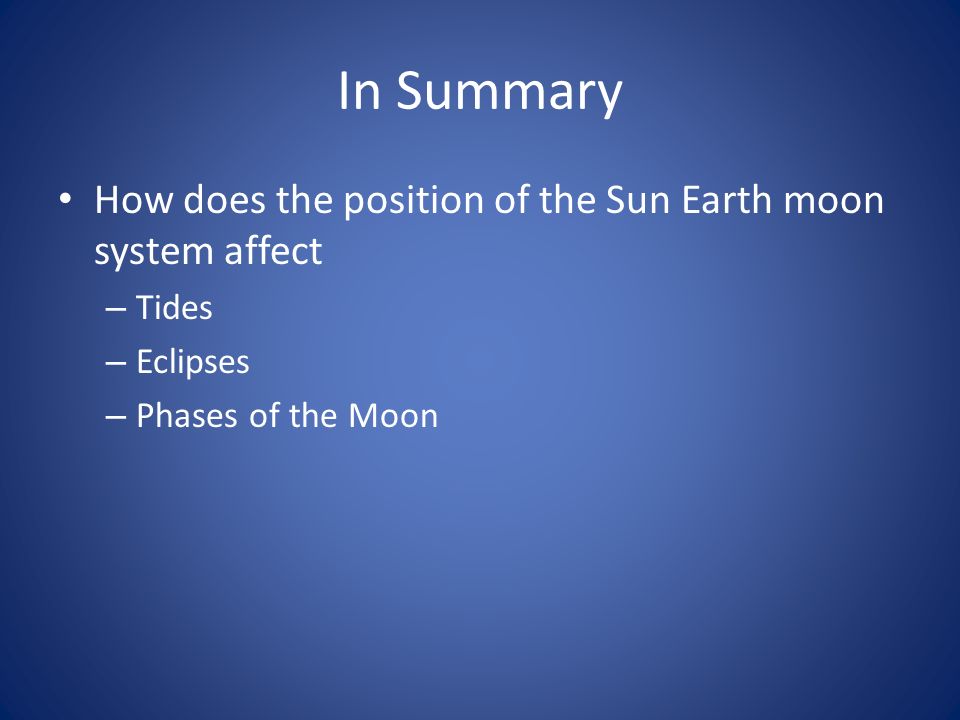 In Summary

• How does the position of the Sun Earth moon system affect
– Tides
– Eclipses
– Phases of the Moon